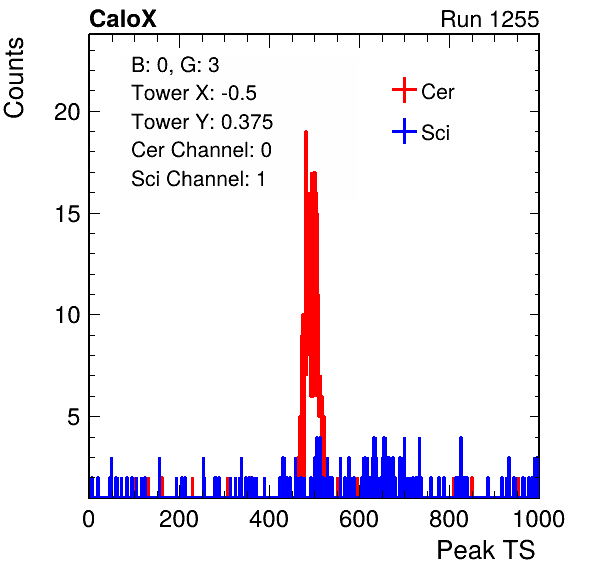 CaloX

Run 1255

Counts

B: 0, G: 3
Tower X: -0.5
Tower Y: 0.375
Cer Channel: 0
Sci Channel: 1

Cer
Sci

20
15
10
5

0
200
400
600
800
1000

Peak TS